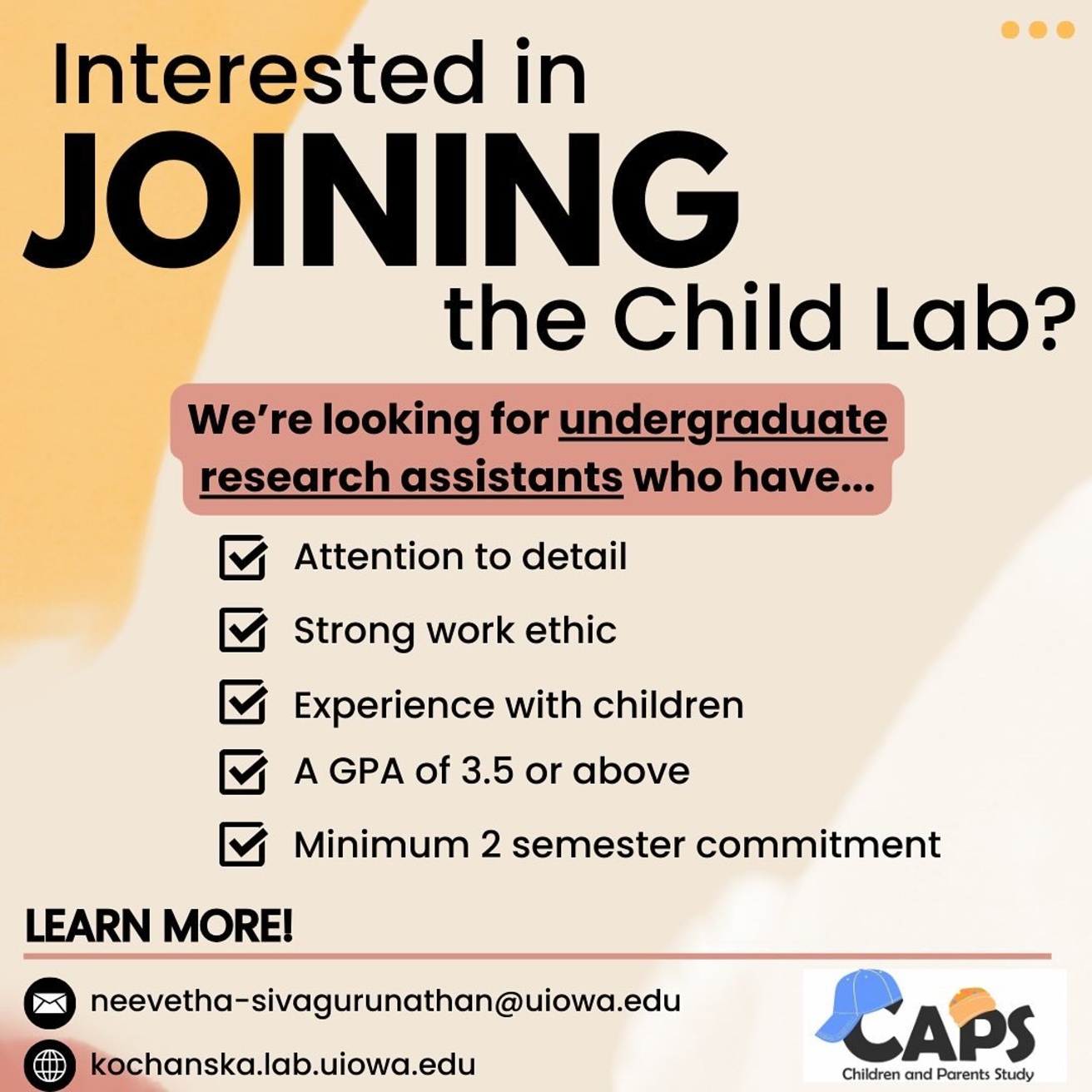 Interested in
JOINING
the Child Lab?

We're looking for undergraduate research assistants who have...

Attention to detail

Strong work ethic

Experience with children

A GPA of 3.5 or above

Minimum 2 semester commitment

LEARN MORE!

neevetha-sivagurunathan@uiowa.edu

kochanska.lab.uiowa.edu

CAPS
Children and Parents Study